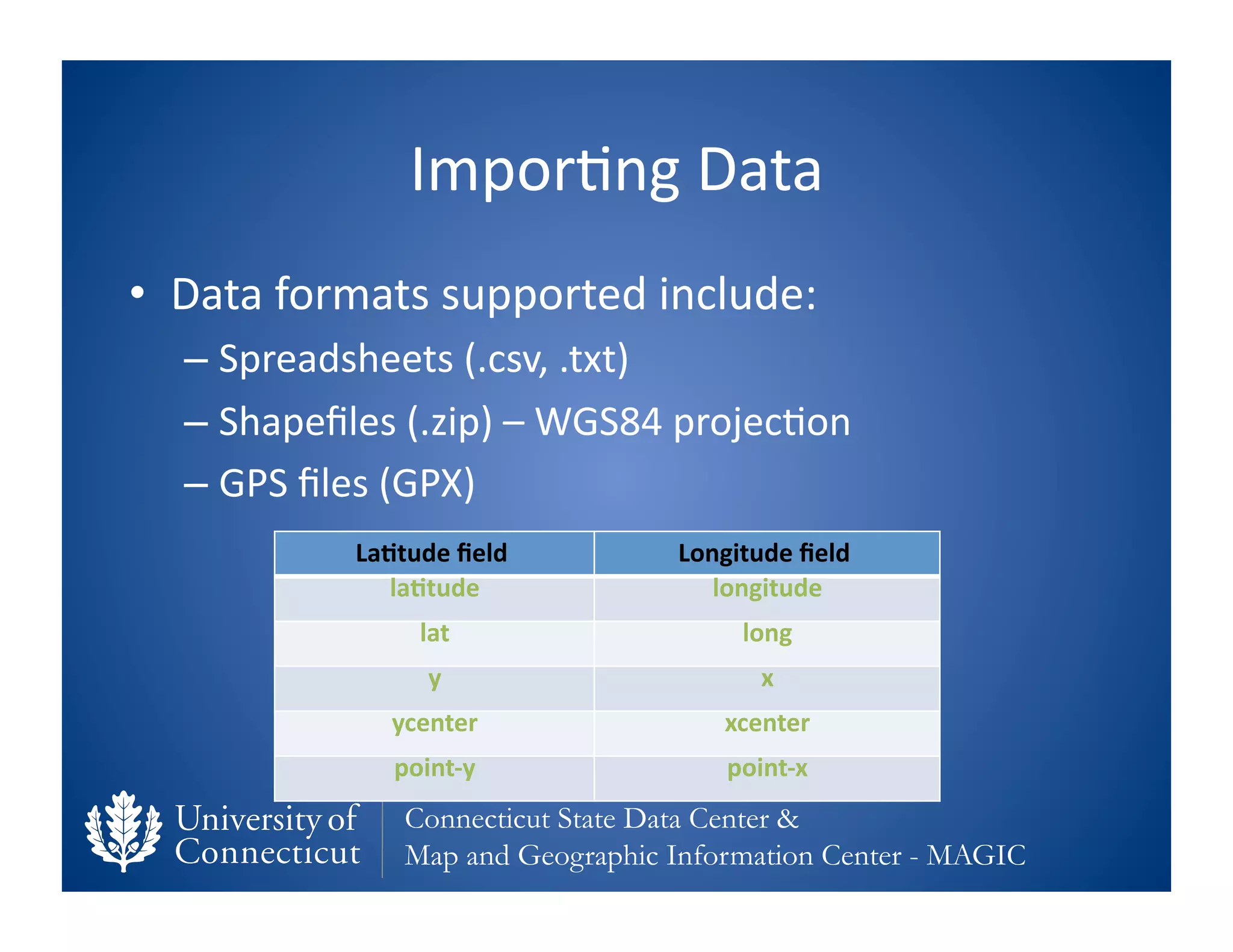 Importing Data

• Data formats supported include:
– Spreadsheets (.csv, .txt)
– Shapefiles (.zip) – WGS84 projection
– GPS files (GPX)

| Latitude field | Longitude field |
|---|---|
| latitude | longitude |
| lat | long |
| y | x |
| ycenter | xcenter |
| point-y | point-x |

University of Connecticut

Connecticut State Data Center &
Map and Geographic Information Center - MAGIC